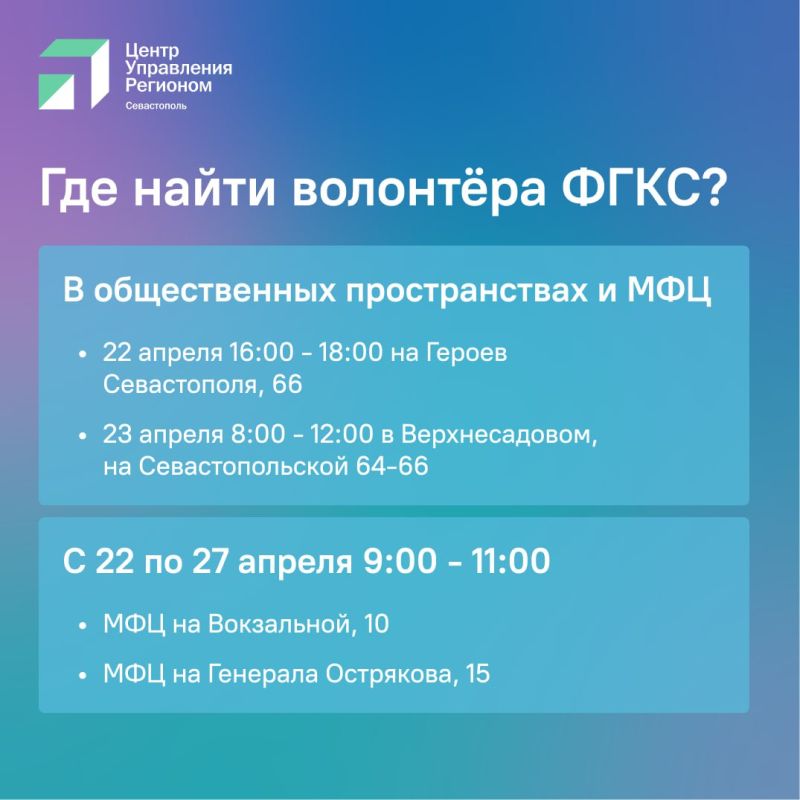 Центр Управления Регионом
Севастополь

Где найти волонтёра ФГКС?

В общественных пространствах и МФЦ

• 22 апреля 16:00 - 18:00 на Героев Севастополя, 66

• 23 апреля 8:00 - 12:00 в Верхнесадовом, на Севастопольской 64-66

С 22 по 27 апреля 9:00 - 11:00

• МФЦ на Вокзальной, 10

• МФЦ на Генерала Острякова, 15